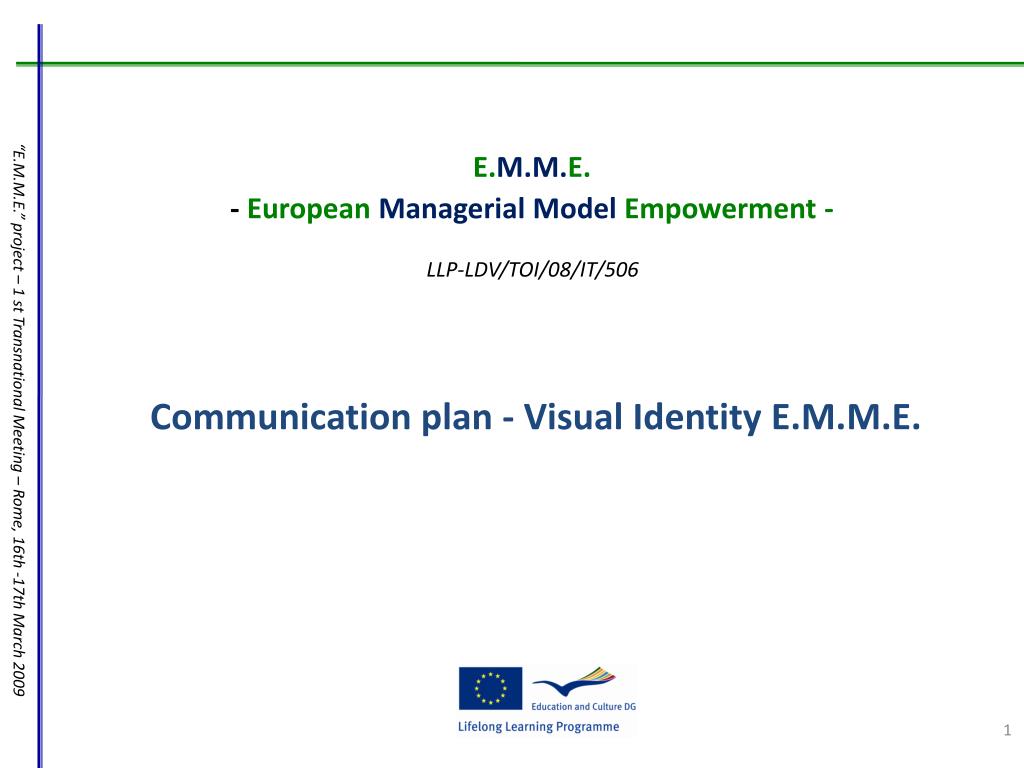 "E.M.M.E." project – 1 st Transnational Meeting – Rome, 16th -17th March 2009

E.M.M.E.

- European Managerial Model Empowerment -

LLP-LDV/TOI/08/IT/506

Communication plan - Visual Identity E.M.M.E.

Education and Culture DG

Lifelong Learning Programme

1